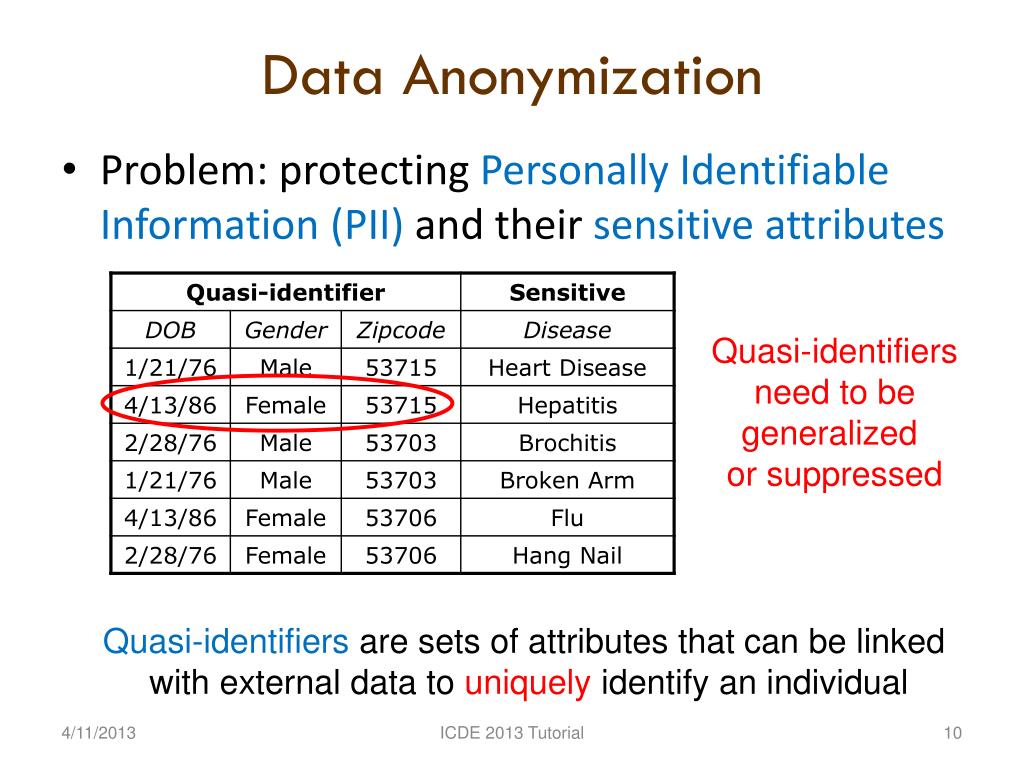 Data Anonymization

• Problem: protecting Personally Identifiable Information (PII) and their sensitive attributes

| Quasi-identifier | | | Sensitive |
|---|---|---|---|
| DOB | Gender | Zipcode | Disease |
| 1/21/76 | Male | 53715 | Heart Disease |
| 4/13/86 | Female | 53715 | Hepatitis |
| 2/28/76 | Male | 53703 | Brochitis |
| 1/21/76 | Male | 53703 | Broken Arm |
| 4/13/86 | Female | 53706 | Flu |
| 2/28/76 | Female | 53706 | Hang Nail |

Quasi-identifiers need to be generalized or suppressed

Quasi-identifiers are sets of attributes that can be linked with external data to uniquely identify an individual

4/11/2013

ICDE 2013 Tutorial

10